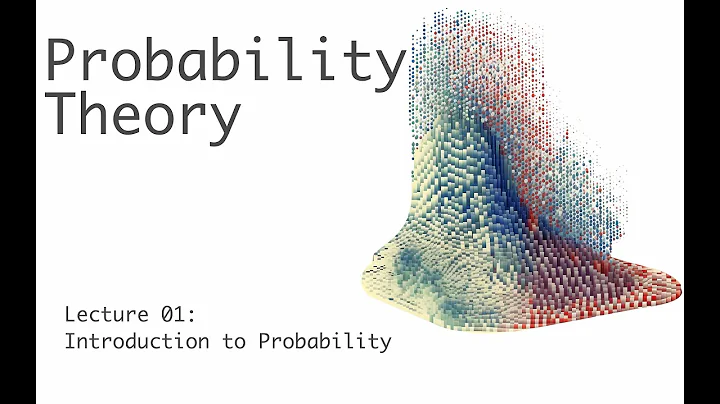 Probability Theory

Lecture 01:
Introduction to Probability